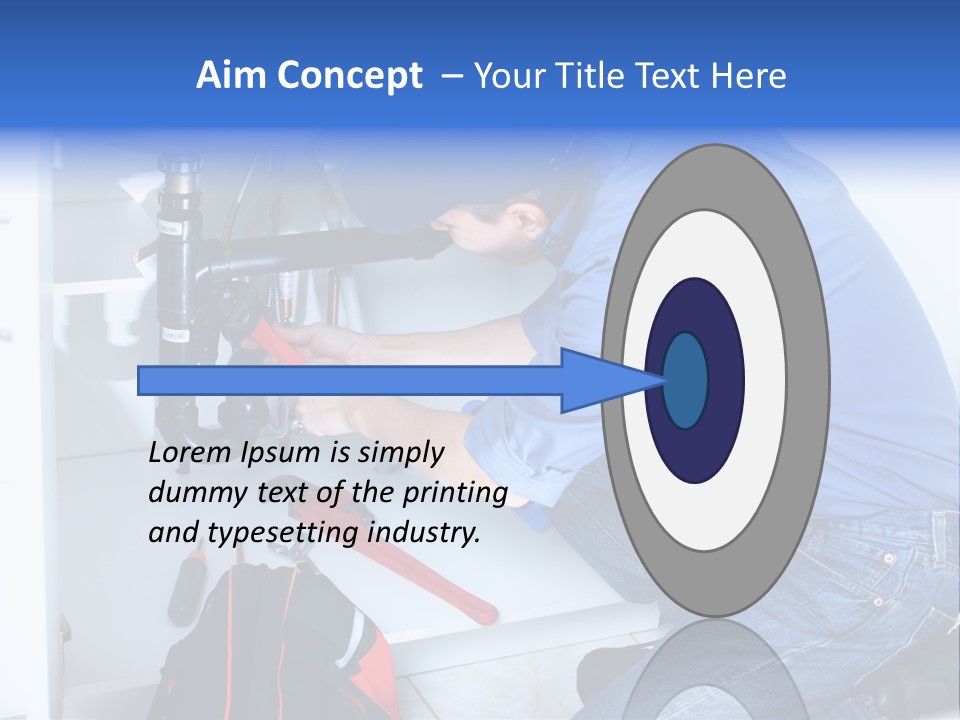 Aim Concept – Your Title Text Here

Lorem Ipsum is simply dummy text of the printing and typesetting industry.